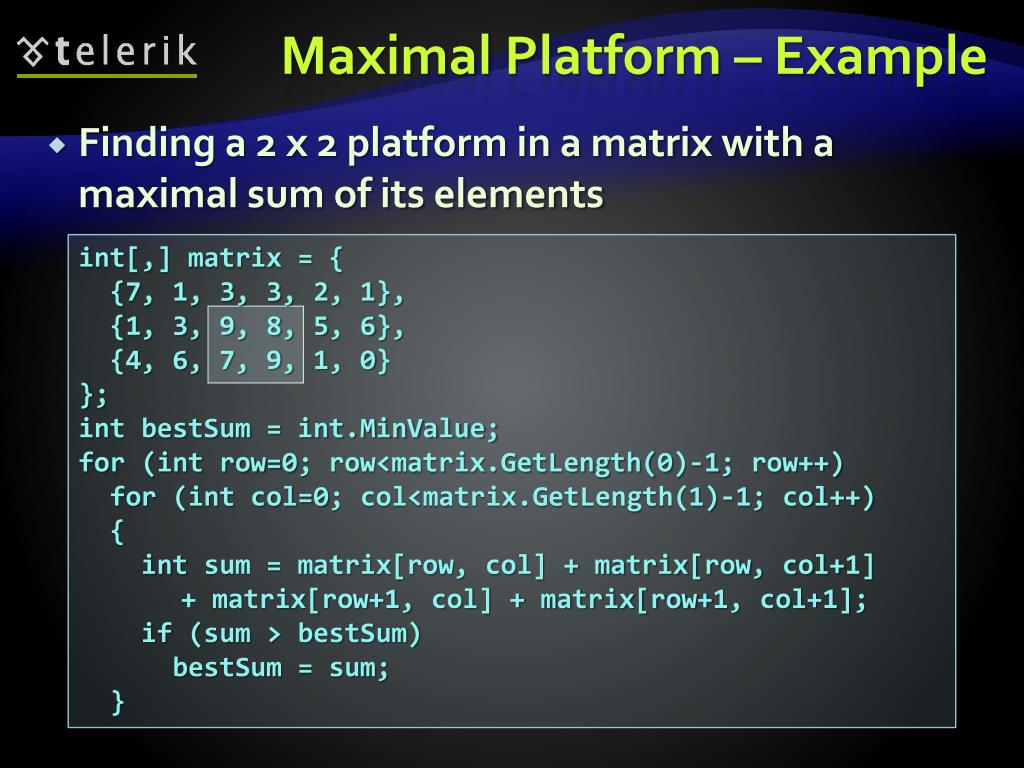 telerik

Maximal Platform – Example

Finding a 2 x 2 platform in a matrix with a maximal sum of its elements

int[,] matrix = {
  {7, 1, 3, 3, 2, 1},
  {1, 3, 9, 8, 5, 6},
  {4, 6, 7, 9, 1, 0}
};
int bestSum = int.MinValue;
for (int row=0; row<matrix.GetLength(0)-1; row++)
  for (int col=0; col<matrix.GetLength(1)-1; col++)
  {
    int sum = matrix[row, col] + matrix[row, col+1]
      + matrix[row+1, col] + matrix[row+1, col+1];
    if (sum > bestSum)
      bestSum = sum;
  }